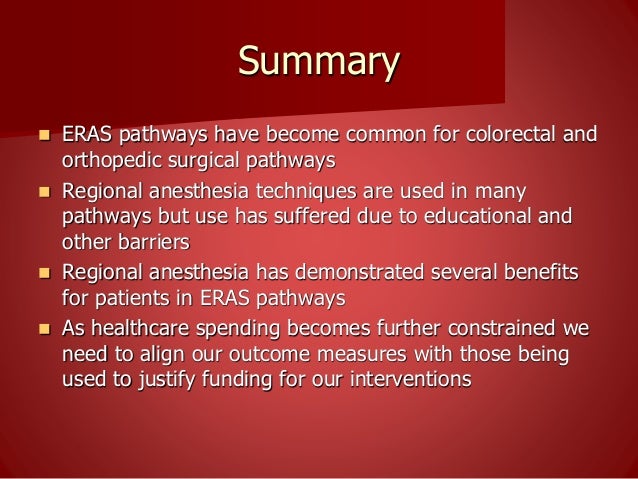 Summary

- ERAS pathways have become common for colorectal and orthopedic surgical pathways
- Regional anesthesia techniques are used in many pathways but use has suffered due to educational and other barriers
- Regional anesthesia has demonstrated several benefits for patients in ERAS pathways
- As healthcare spending becomes further constrained we need to align our outcome measures with those being used to justify funding for our interventions